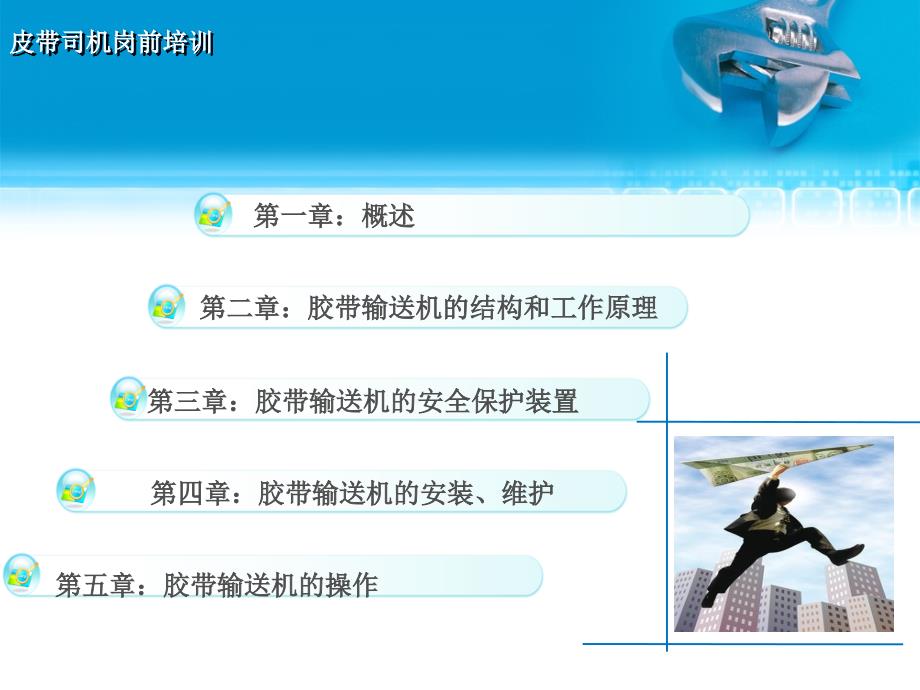 皮带司机岗前培训

第一章：概述

第二章：胶带输送机的结构和工作原理

第三章：胶带输送机的安全保护装置

第四章：胶带输送机的安装、维护

第五章：胶带输送机的操作